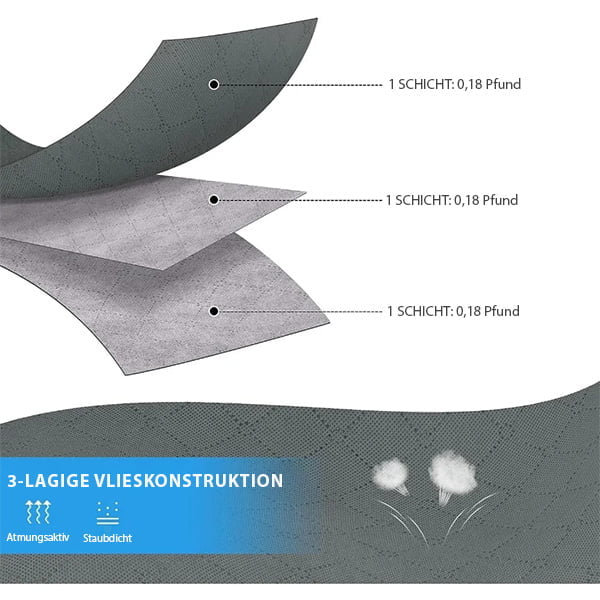 1 SCHICHT: 0,18 Pfund

1 SCHICHT: 0,18 Pfund

1 SCHICHT: 0,18 Pfund

3-LAGIGE VLIESKONSTRUKTION

Atmungsaktiv

Staubdicht